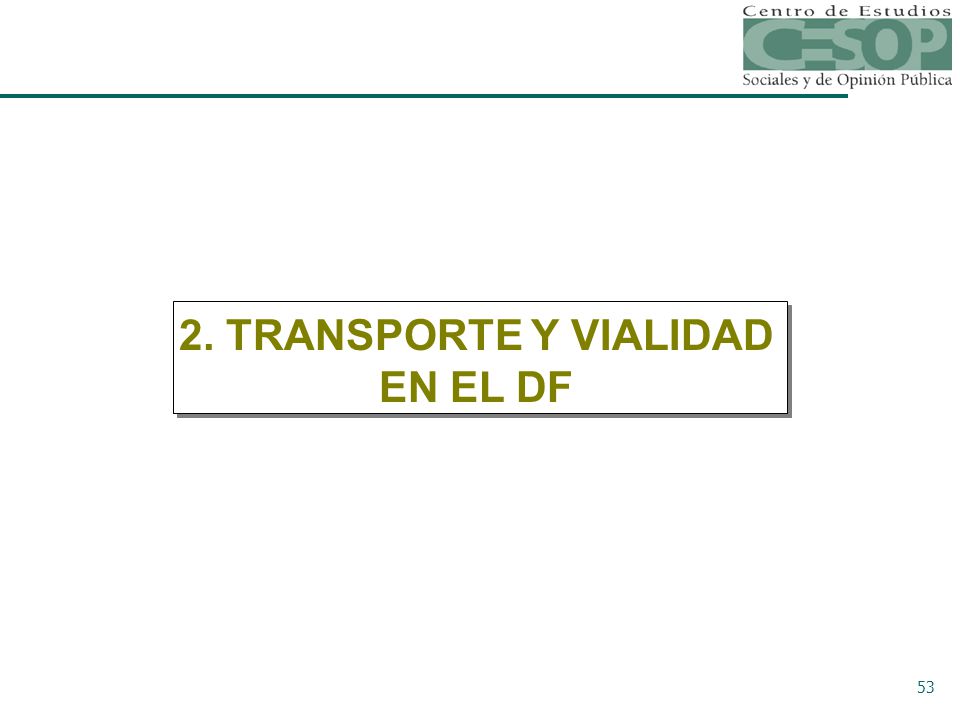 Centro de Estudios
CESOP
Sociales y de Opinión Pública

2. TRANSPORTE Y VIALIDAD EN EL DF

53